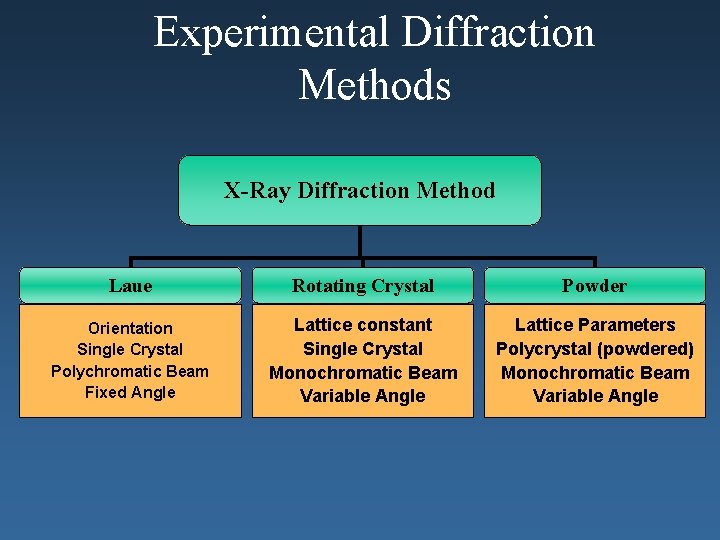 Experimental Diffraction Methods

X-Ray Diffraction Method

Laue

Orientation
Single Crystal
Polychromatic Beam
Fixed Angle

Rotating Crystal

Lattice constant
Single Crystal
Monochromatic Beam
Variable Angle

Powder

Lattice Parameters
Polycrystal (powdered)
Monochromatic Beam
Variable Angle